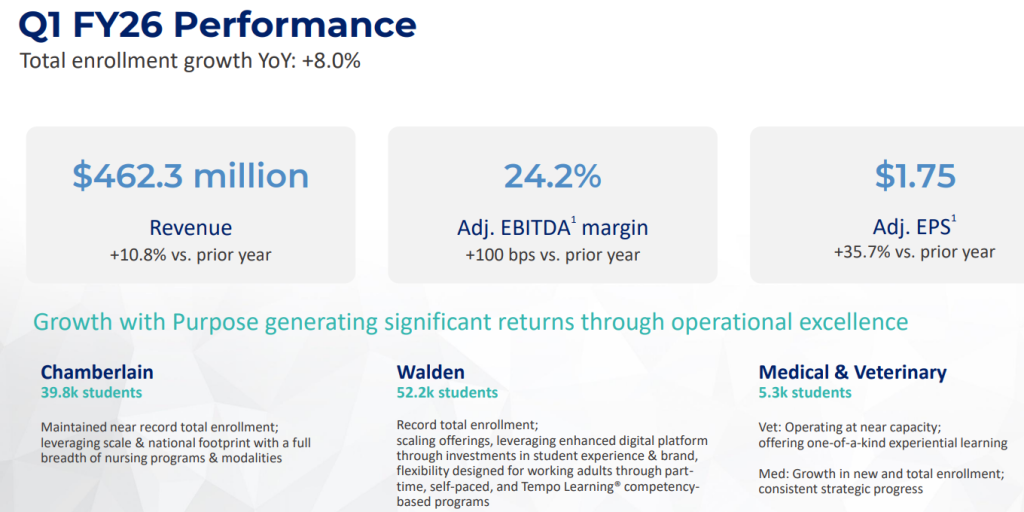 Q1 FY26 Performance
Total enrollment growth YoY: +8.0%

$462.3 million
Revenue
+10.8% vs. prior year

24.2%
Adj. EBITDA$^1$ margin
+100 bps vs. prior year

$1.75
Adj. EPS$^1$
+35.7% vs. prior year

Growth with Purpose generating significant returns through operational excellence

Chamberlain
39.8k students

Maintained near record total enrollment; leveraging scale & national footprint with a full breadth of nursing programs & modalities

Walden
52.2k students

Record total enrollment; scaling offerings, leveraging enhanced digital platform through investments in student experience & brand, flexibility designed for working adults through part-time, self-paced, and Tempo Learning® competency-based programs

Medical & Veterinary
5.3k students

Vet: Operating at near capacity; offering one-of-a-kind experiential learning

Med: Growth in new and total enrollment; consistent strategic progress